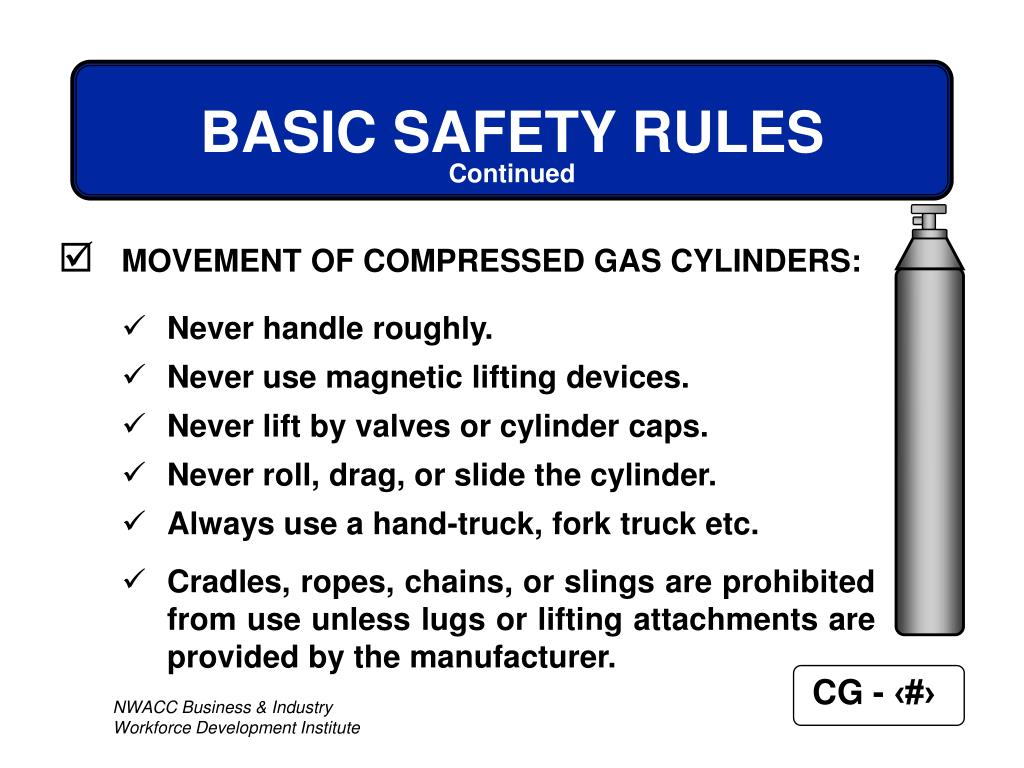 BASIC SAFETY RULES
Continued

☑ MOVEMENT OF COMPRESSED GAS CYLINDERS:

✓ Never handle roughly.
✓ Never use magnetic lifting devices.
✓ Never lift by valves or cylinder caps.
✓ Never roll, drag, or slide the cylinder.
✓ Always use a hand-truck, fork truck etc.
✓ Cradles, ropes, chains, or slings are prohibited from use unless lugs or lifting attachments are provided by the manufacturer.

CG - ‹#›

NWACC Business & Industry
Workforce Development Institute